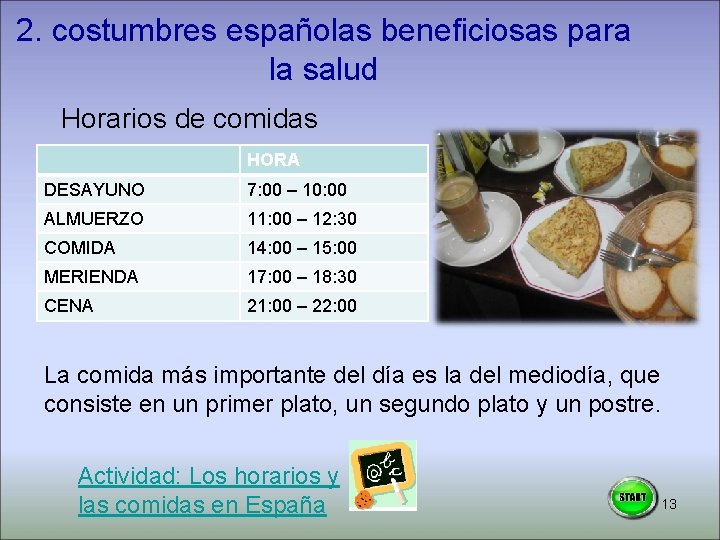 2. costumbres españolas beneficiosas para la salud

Horarios de comidas

| | HORA |
|---|---|
| DESAYUNO | 7:00 – 10:00 |
| ALMUERZO | 11:00 – 12:30 |
| COMIDA | 14:00 – 15:00 |
| MERIENDA | 17:00 – 18:30 |
| CENA | 21:00 – 22:00 |

La comida más importante del día es la del mediodía, que consiste en un primer plato, un segundo plato y un postre.

Actividad: Los horarios y las comidas en España

@bc

START

13